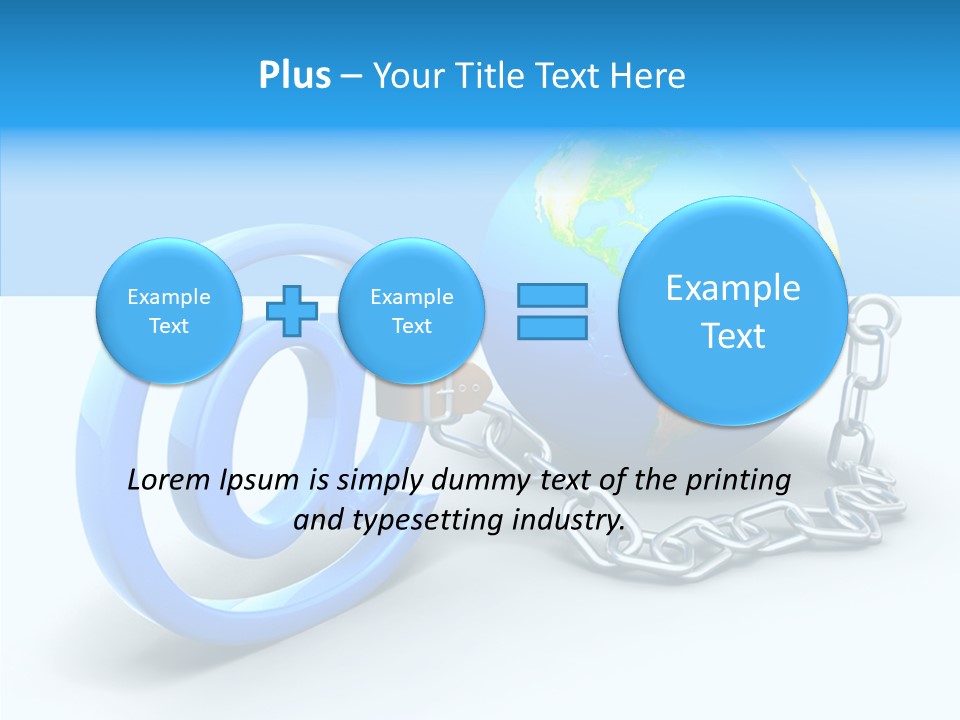 Plus – Your Title Text Here

Example Text

Example Text

Example Text

Lorem Ipsum is simply dummy text of the printing and typesetting industry.